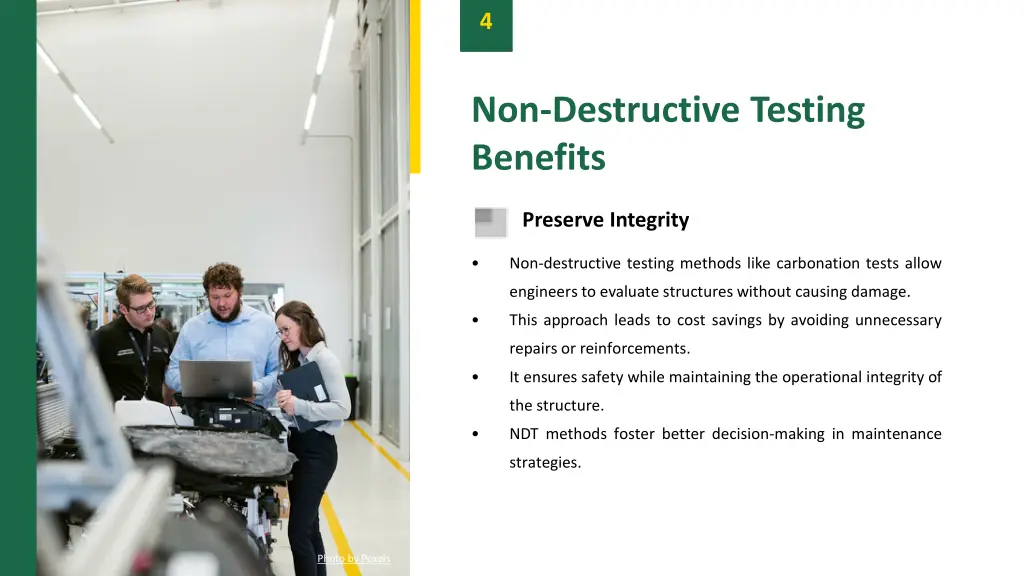 4

Non-Destructive Testing Benefits

Preserve Integrity

• Non-destructive testing methods like carbonation tests allow engineers to evaluate structures without causing damage.
• This approach leads to cost savings by avoiding unnecessary repairs or reinforcements.
• It ensures safety while maintaining the operational integrity of the structure.
• NDT methods foster better decision-making in maintenance strategies.

Photo by Pexels